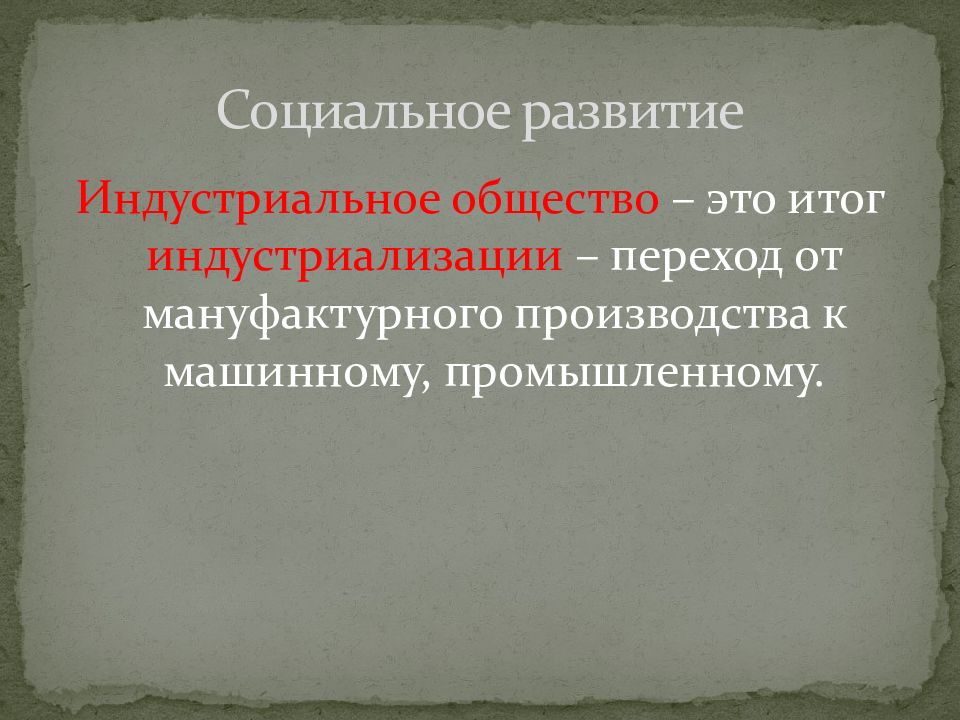 Социальное развитие

Индустриальное общество – это итог индустриализации – переход от мануфактурного производства к машинному, промышленному.